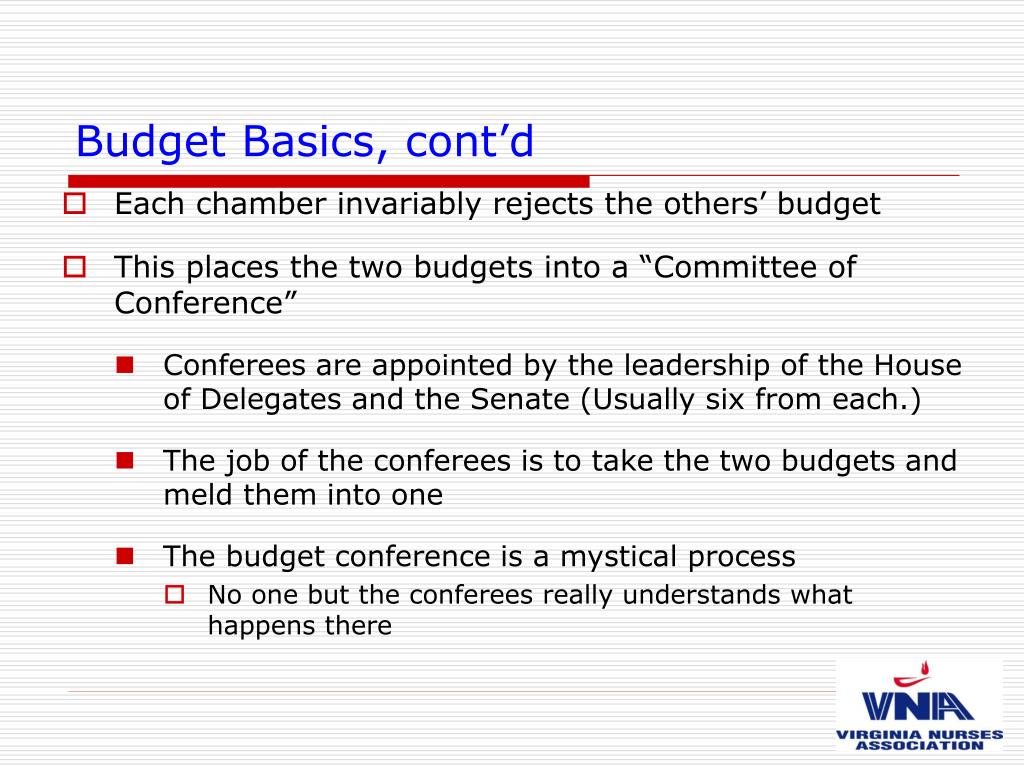 Budget Basics, cont’d

Each chamber invariably rejects the others’ budget

This places the two budgets into a “Committee of Conference”

Conferees are appointed by the leadership of the House of Delegates and the Senate (Usually six from each.)

The job of the conferees is to take the two budgets and meld them into one

The budget conference is a mystical process

No one but the conferees really understands what happens there

VNA
VIRGINIA NURSES ASSOCIATION